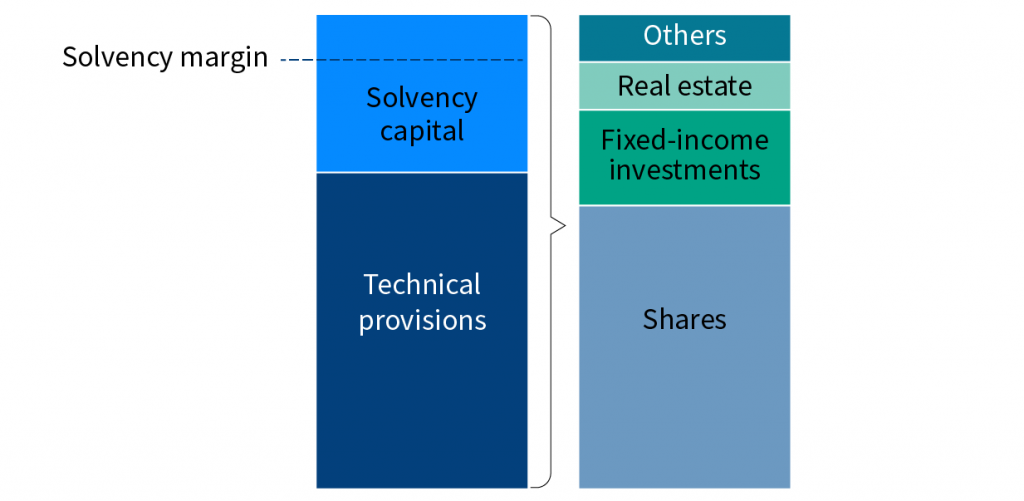 Solvency margin

Solvency capital

Technical provisions

Others

Real estate

Fixed-income investments

Shares